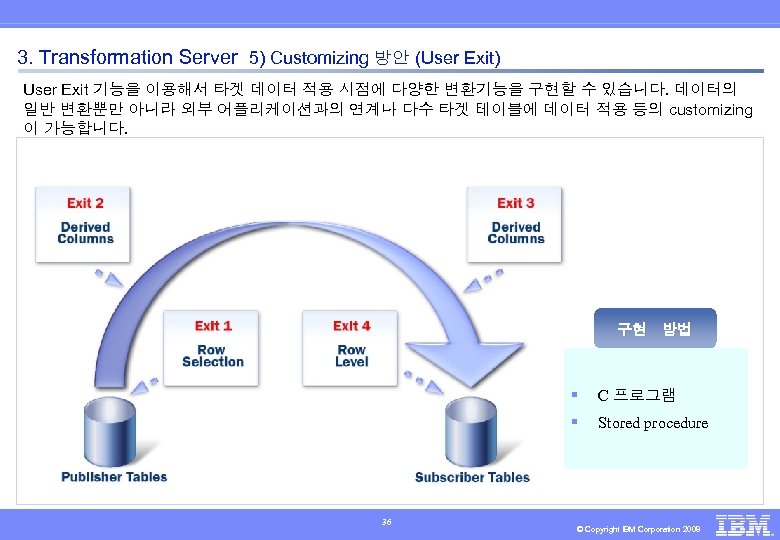 3. Transformation Server 5) Customizing 방안 (User Exit)

User Exit 기능을 이용해서 타겟 데이터 적용 시점에 다양한 변환기능을 구현할 수 있습니다. 데이터의 일반 변환뿐만 아니라 외부 어플리케이션과의 연계나 다수 타겟 테이블에 데이터 적용 등의 customizing 이 가능합니다.

Exit 2
Derived Columns

Exit 3
Derived Columns

Exit 1
Row Selection

Exit 4
Row Level

Publisher Tables

Subscriber Tables

구현 방법

▪ C 프로그램
▪ Stored procedure

36

© Copyright IBM Corporation 2009

IBM